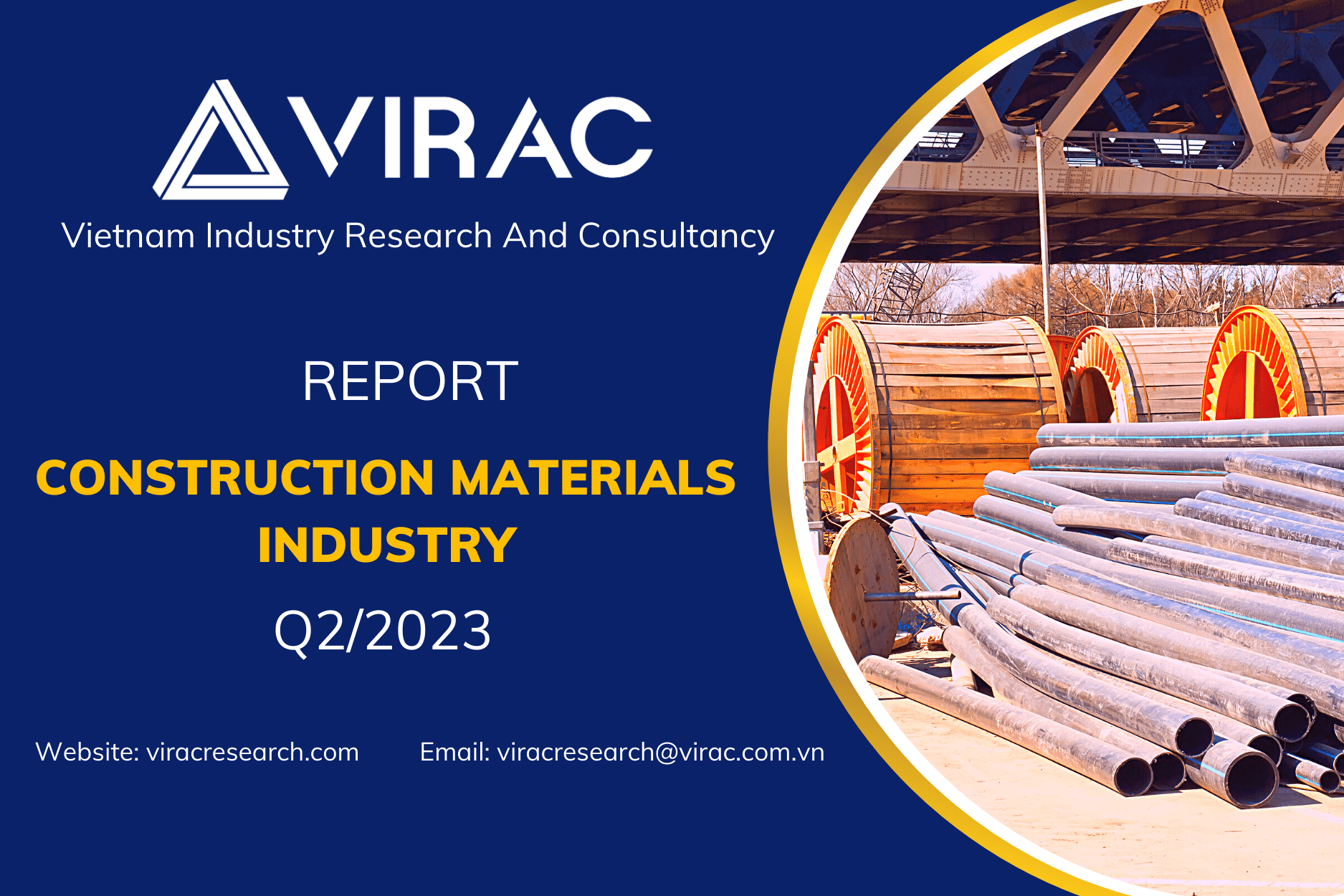 VIRAC

Vietnam Industry Research And Consultancy

REPORT

CONSTRUCTION MATERIALS INDUSTRY

Q2/2023

Website: viracresearch.com

Email: viracresearch@virac.com.vn